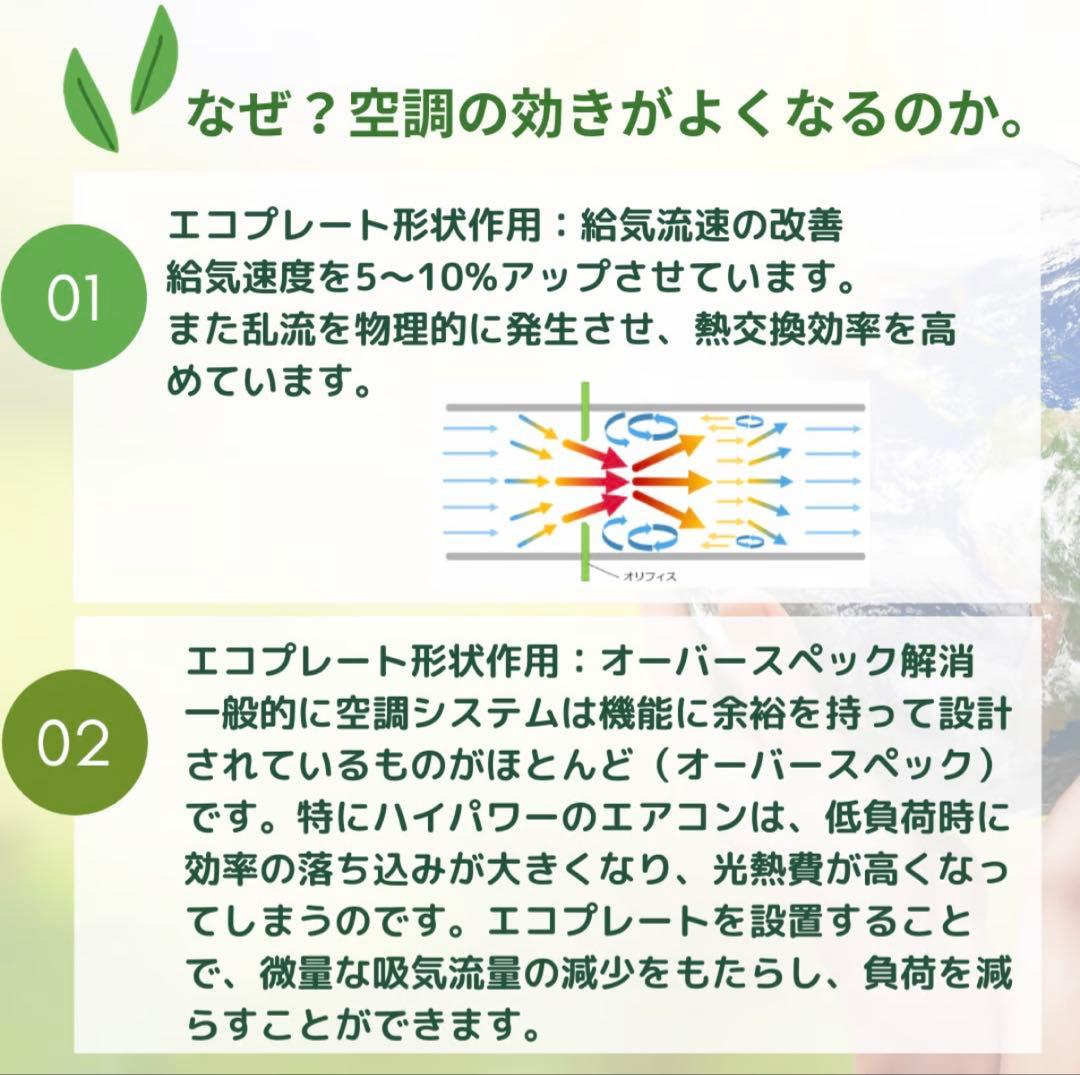 なぜ？空調の効きがよくなるのか。

01

エコプレート形状作用：給気流速の改善
給気速度を5〜10%アップさせています。
また乱流を物理的に発生させ、熱交換効率を高めています。

オリフィス

02

エコプレート形状作用：オーバースペック解消
一般的に空調システムは機能に余裕を持って設計されているものがほとんど（オーバースペック）です。特にハイパワーのエアコンは、低負荷時に効率の落ち込みが大きくなり、光熱費が高くなってしまうのです。エコプレートを設置することで、微量な吸気流量の減少をもたらし、負荷を減らすことができます。